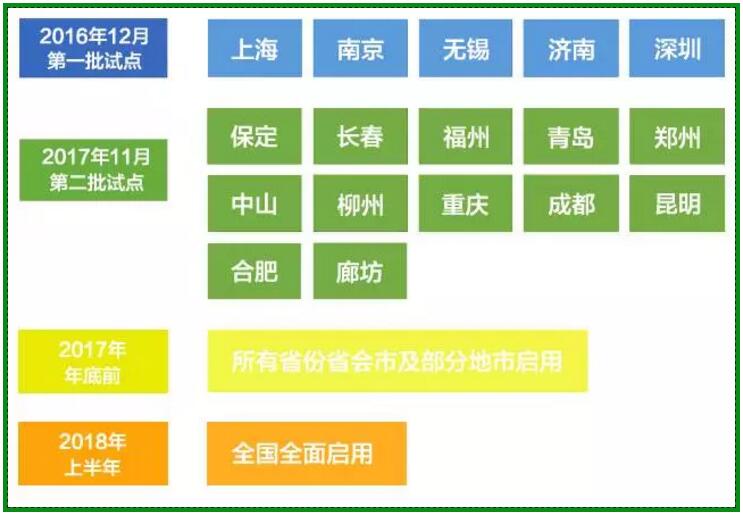 2016年12月
第一批试点

上海 南京 无锡 济南 深圳

2017年11月
第二批试点

保定 长春 福州 青岛 郑州
中山 柳州 重庆 成都 昆明
合肥 廊坊

2017年
年底前

所有省份省会市及部分地市启用

2018年
上半年

全国全面启用